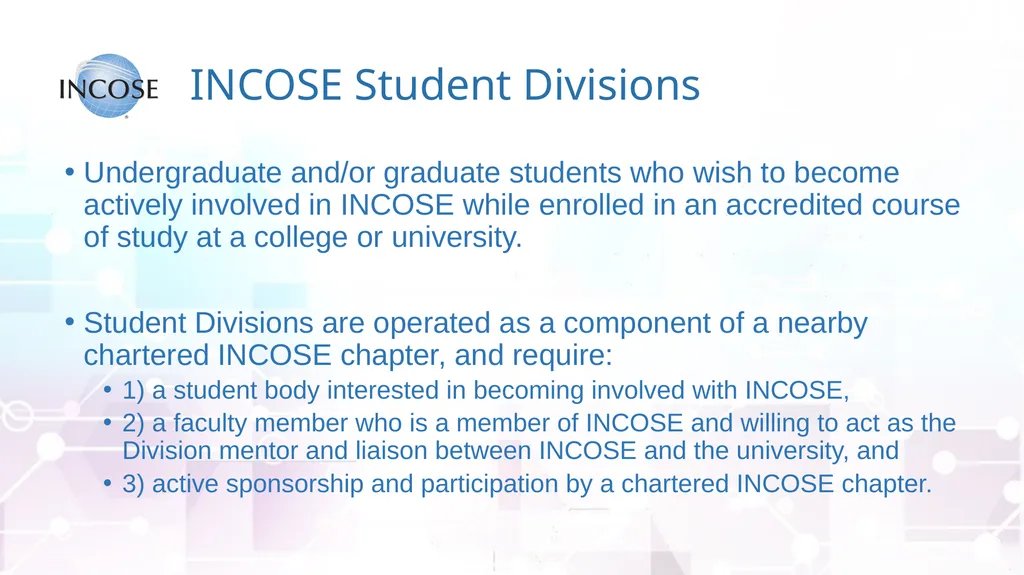 INCOSE

INCOSE Student Divisions

• Undergraduate and/or graduate students who wish to become actively involved in INCOSE while enrolled in an accredited course of study at a college or university.

• Student Divisions are operated as a component of a nearby chartered INCOSE chapter, and require:
  • 1) a student body interested in becoming involved with INCOSE,
  • 2) a faculty member who is a member of INCOSE and willing to act as the Division mentor and liaison between INCOSE and the university, and
  • 3) active sponsorship and participation by a chartered INCOSE chapter.